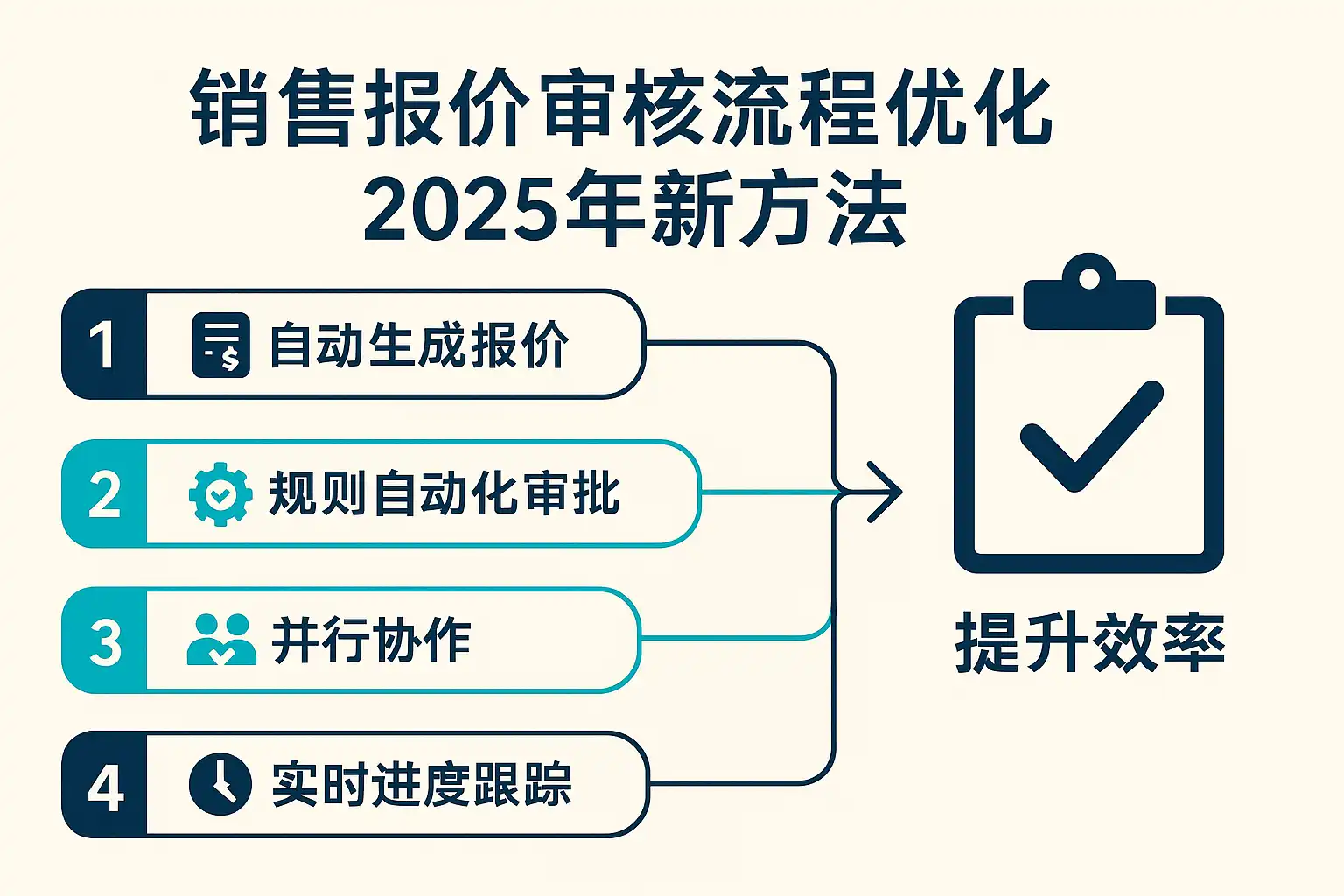 销售报价审核流程优化
2025年新方法

1 自动生成报价

2 规则自动化审批

3 并行协作

4 实时进度跟踪

提升效率